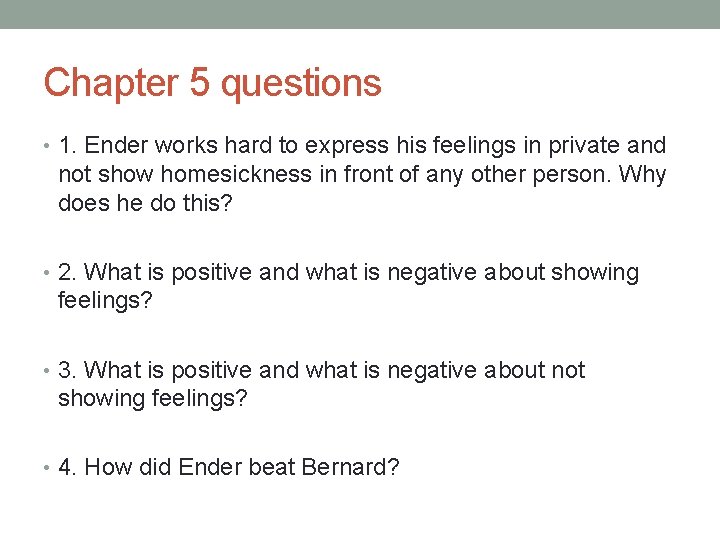 Chapter 5 questions

• 1. Ender works hard to express his feelings in private and not show homesickness in front of any other person. Why does he do this?

• 2. What is positive and what is negative about showing feelings?

• 3. What is positive and what is negative about not showing feelings?

• 4. How did Ender beat Bernard?